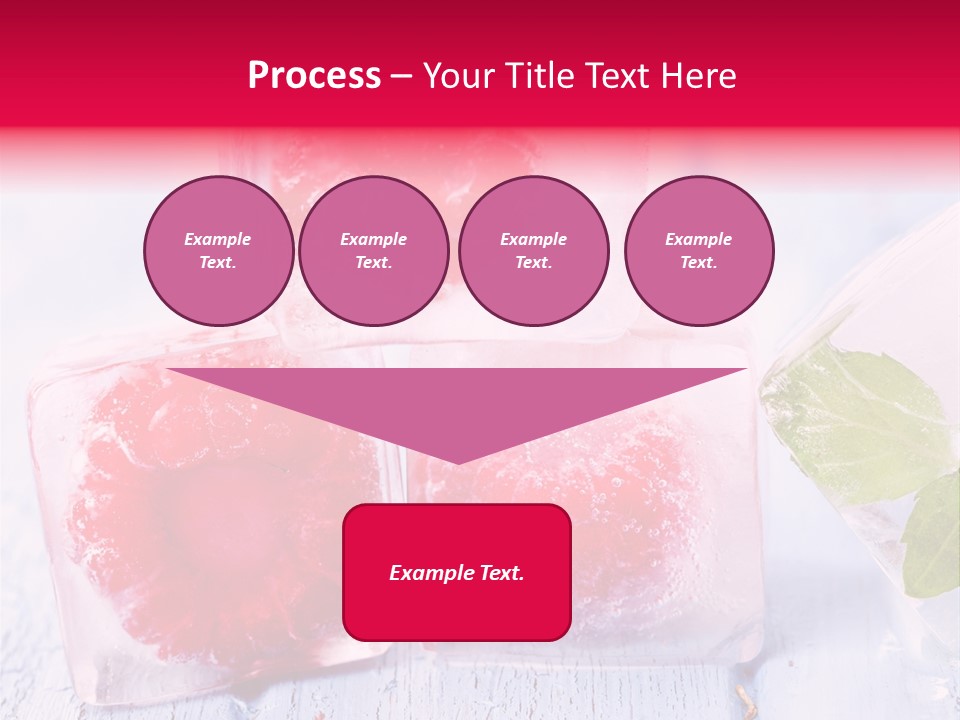 Process – Your Title Text Here

Example Text.

Example Text.

Example Text.

Example Text.

Example Text.